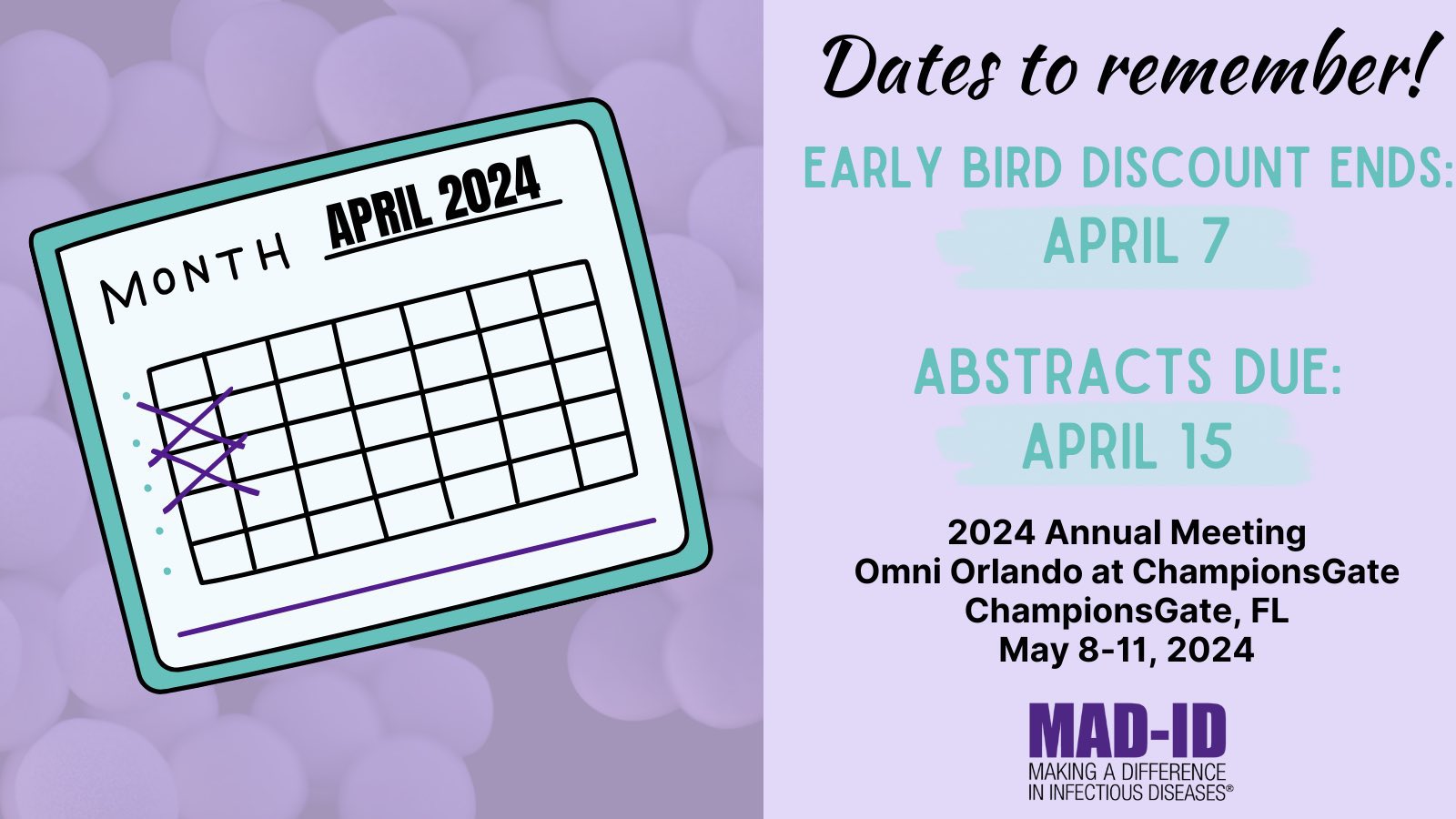 MONTH APRIL 2024

Dates to remember!

EARLY BIRD DISCOUNT ENDS:
APRIL 7

ABSTRACTS DUE:
APRIL 15

2024 Annual Meeting
Omni Orlando at ChampionsGate
ChampionsGate, FL
May 8-11, 2024

MAD-ID
MAKING A DIFFERENCE IN INFECTIOUS DISEASES®